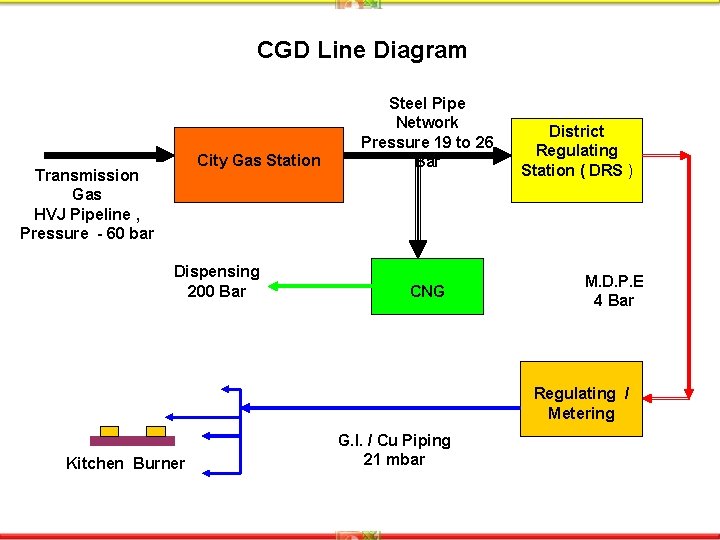 CGD Line Diagram

Transmission Gas HVJ Pipeline , Pressure - 60 bar

City Gas Station

Steel Pipe Network Pressure 19 to 26 Bar

District Regulating Station ( DRS )

Dispensing 200 Bar

CNG

M.D.P.E 4 Bar

Regulating / Metering

G.I. / Cu Piping 21 mbar

Kitchen Burner